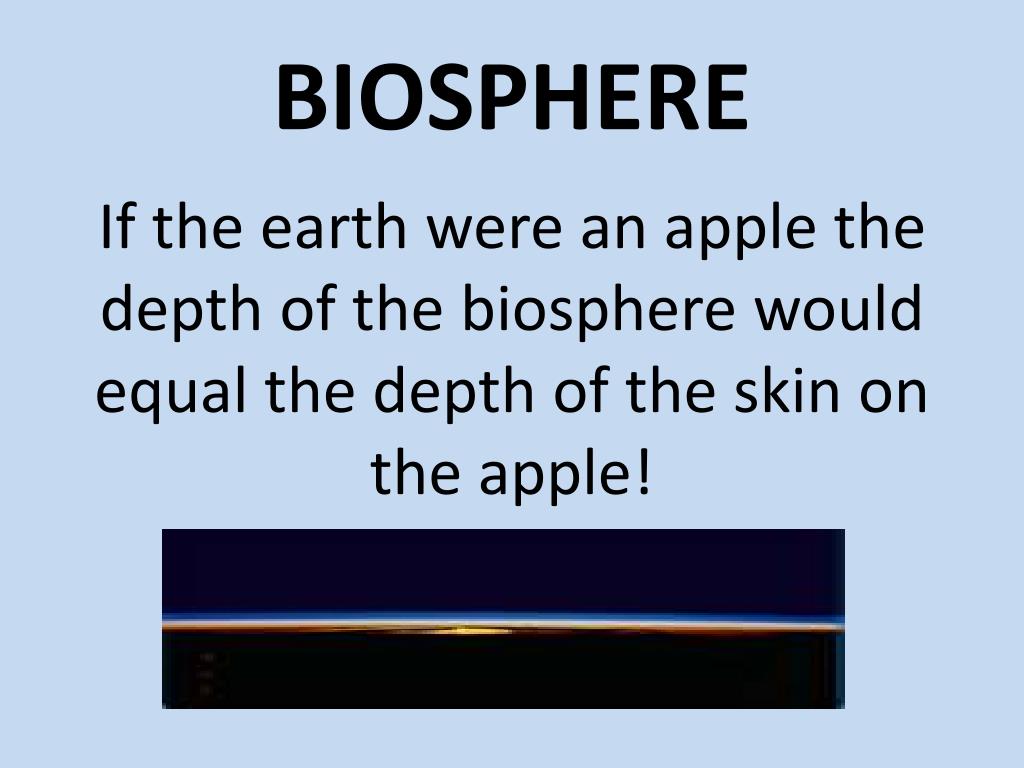 BIOSPHERE

If the earth were an apple the depth of the biosphere would equal the depth of the skin on the apple!